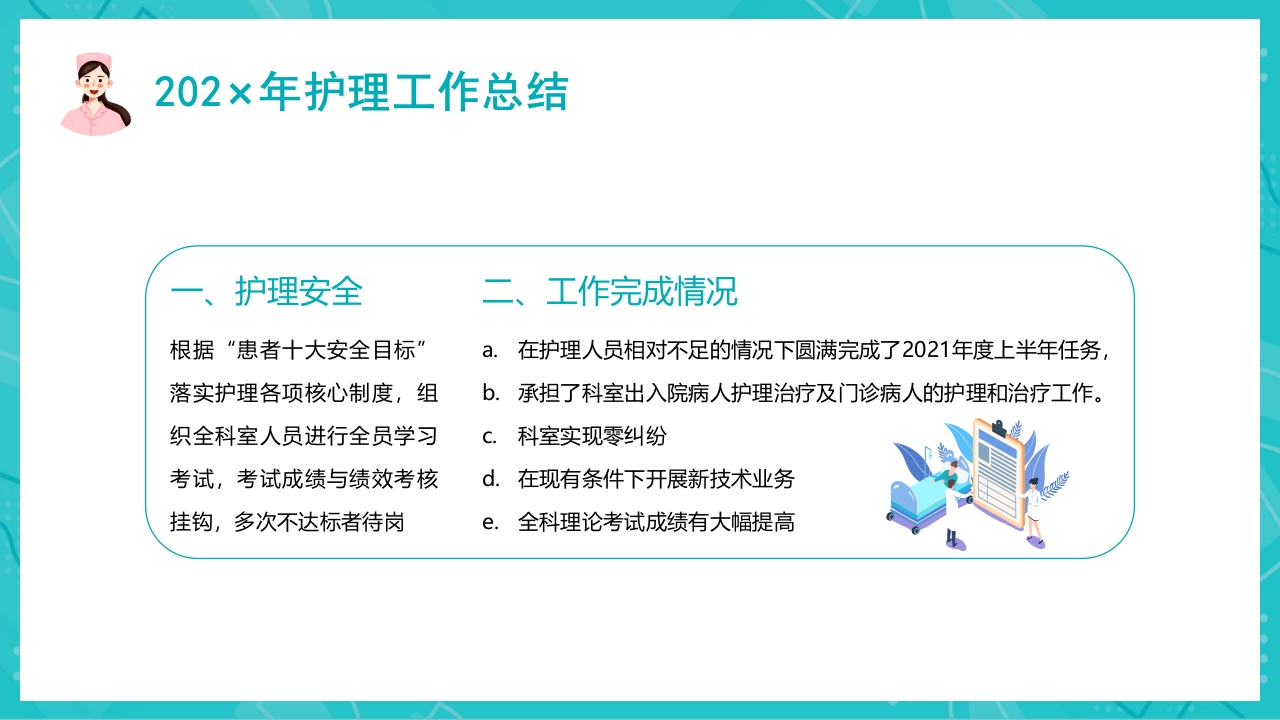 202×年护理工作总结

一、护理安全

根据“患者十大安全目标”落实护理各项核心制度，组织全科室人员进行全员学习考试，考试成绩与绩效考核挂钩，多次不达标者待岗

二、工作完成情况

a. 在护理人员相对不足的情况下圆满完成了2021年度上半年任务，
b. 承担了科室出入院病人护理治疗及门诊病人的护理和治疗工作。
c. 科室实现零纠纷
d. 在现有条件下开展新技术业务
e. 全科理论考试成绩有大幅提高